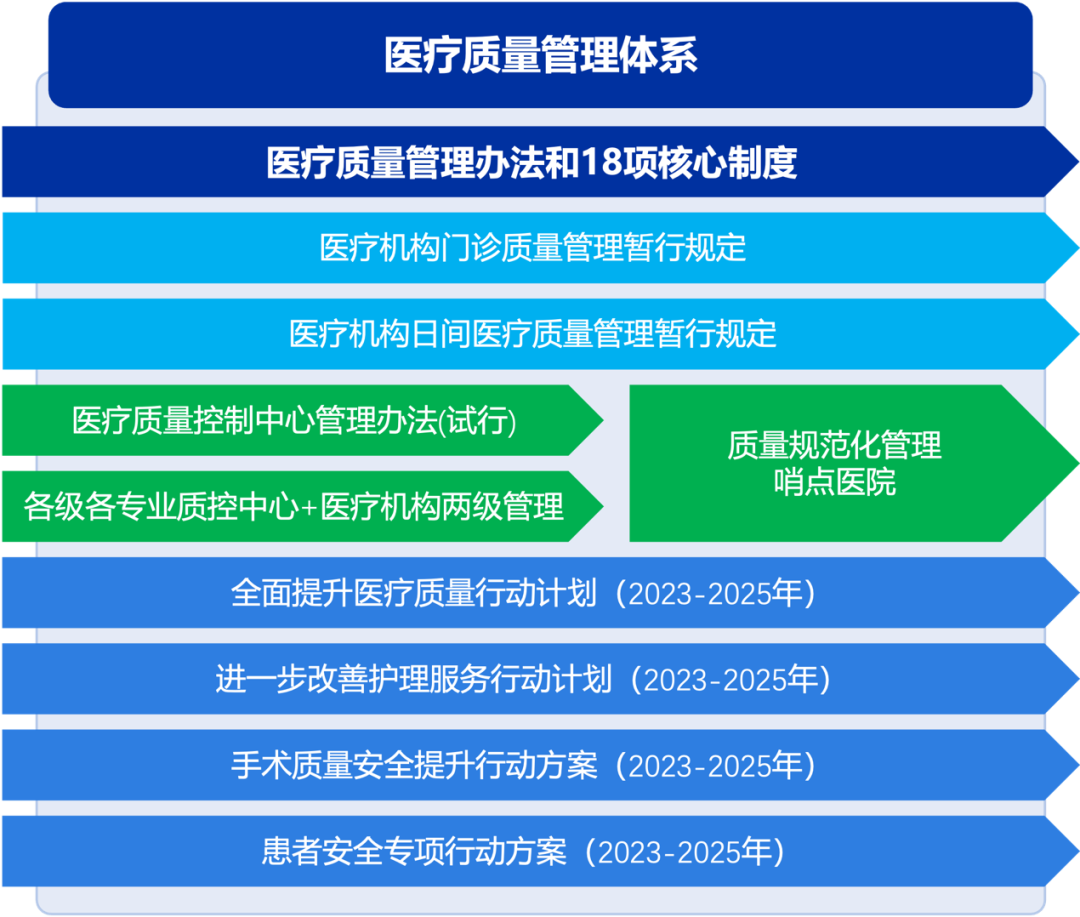 医疗质量管理体系

医疗质量管理办法和18项核心制度

医疗机构门诊质量管理暂行规定

医疗机构日间医疗质量管理暂行规定

医疗质量控制中心管理办法(试行)

各级各专业质控中心+医疗机构两级管理

质量规范化管理
哨点医院

全面提升医疗质量行动计划（2023-2025年）

进一步改善护理服务行动计划（2023-2025年）

手术质量安全提升行动方案（2023-2025年）

患者安全专项行动方案（2023-2025年）